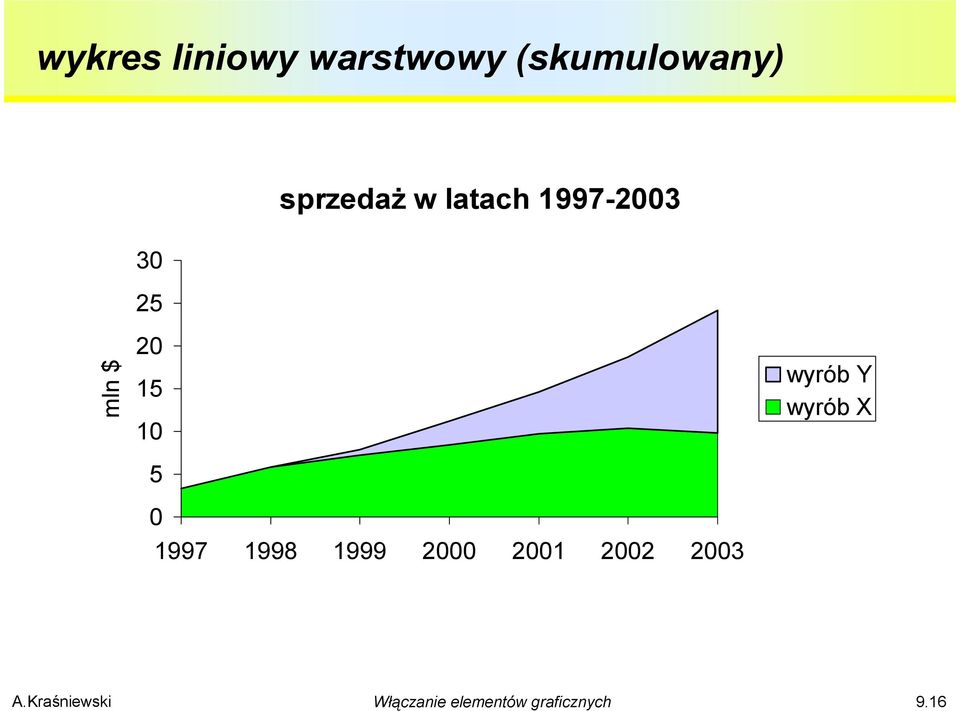 wykres liniowy warstwowy (skumulowany)

sprzedaż w latach 1997-2003

mln $

30
25
20
15
10
5
0

1997 1998 1999 2000 2001 2002 2003

wyrób Y
wyrób X

A.Kraśniewski

Włączanie elementów graficznych

9.16